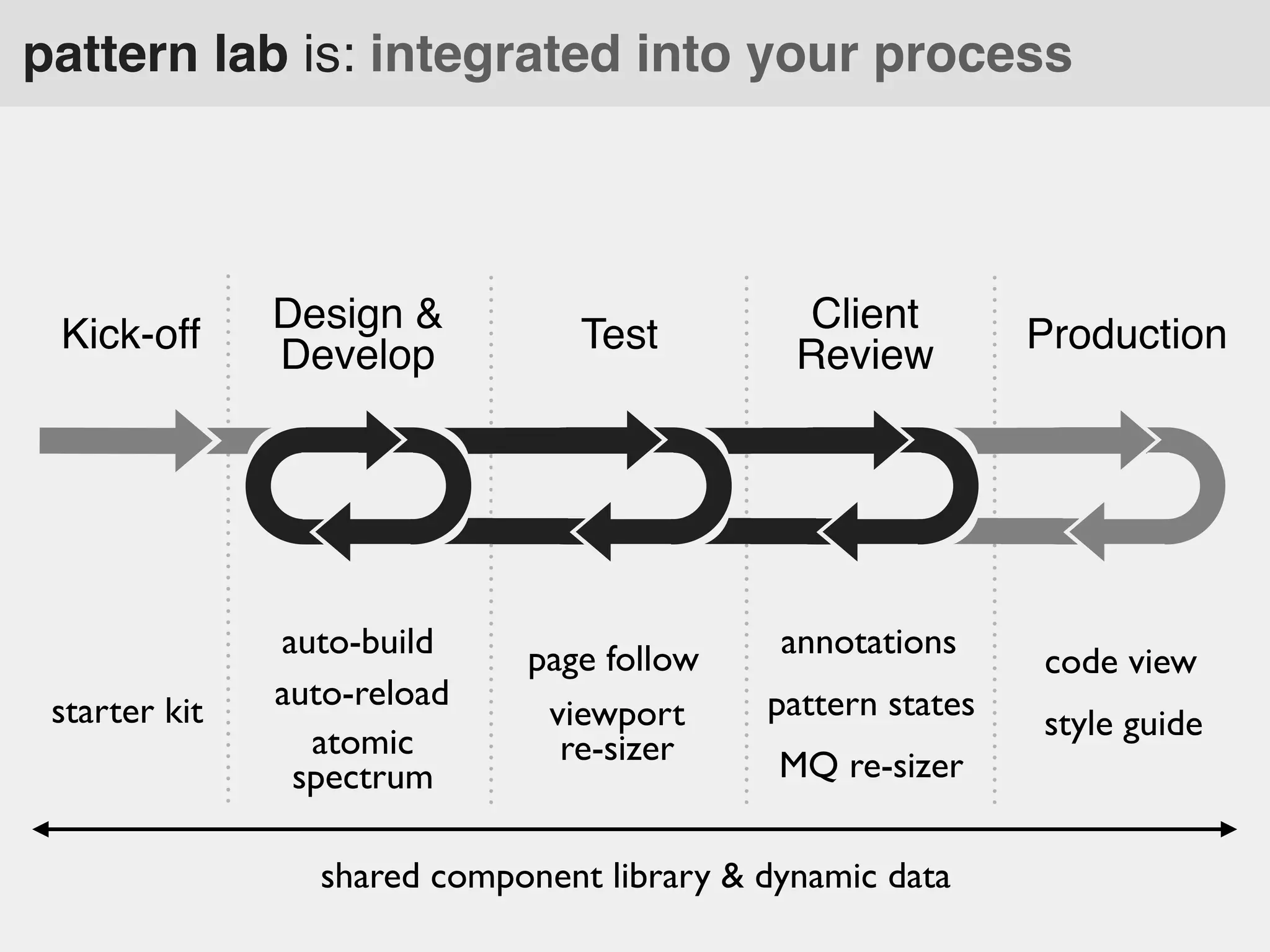 pattern lab is: integrated into your process

Kick-off

Design & Develop

Test

Client Review

Production

starter kit

auto-build

auto-reload

atomic spectrum

page follow

viewport re-sizer

annotations

pattern states

MQ re-sizer

code view

style guide

shared component library & dynamic data